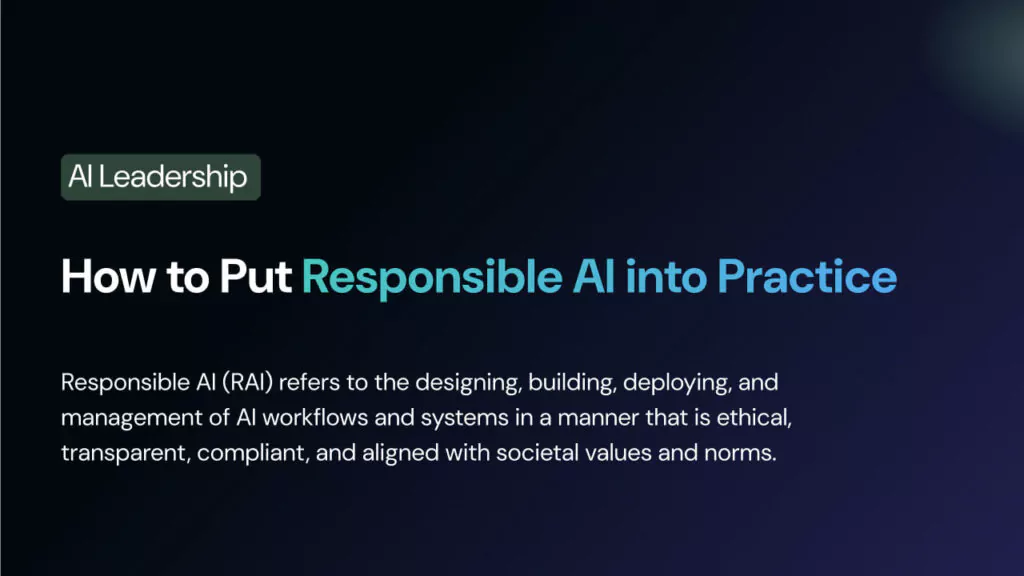 AI Leadership

How to Put Responsible AI into Practice

Responsible AI (RAI) refers to the designing, building, deploying, and management of AI workflows and systems in a manner that is ethical, transparent, compliant, and aligned with societal values and norms.